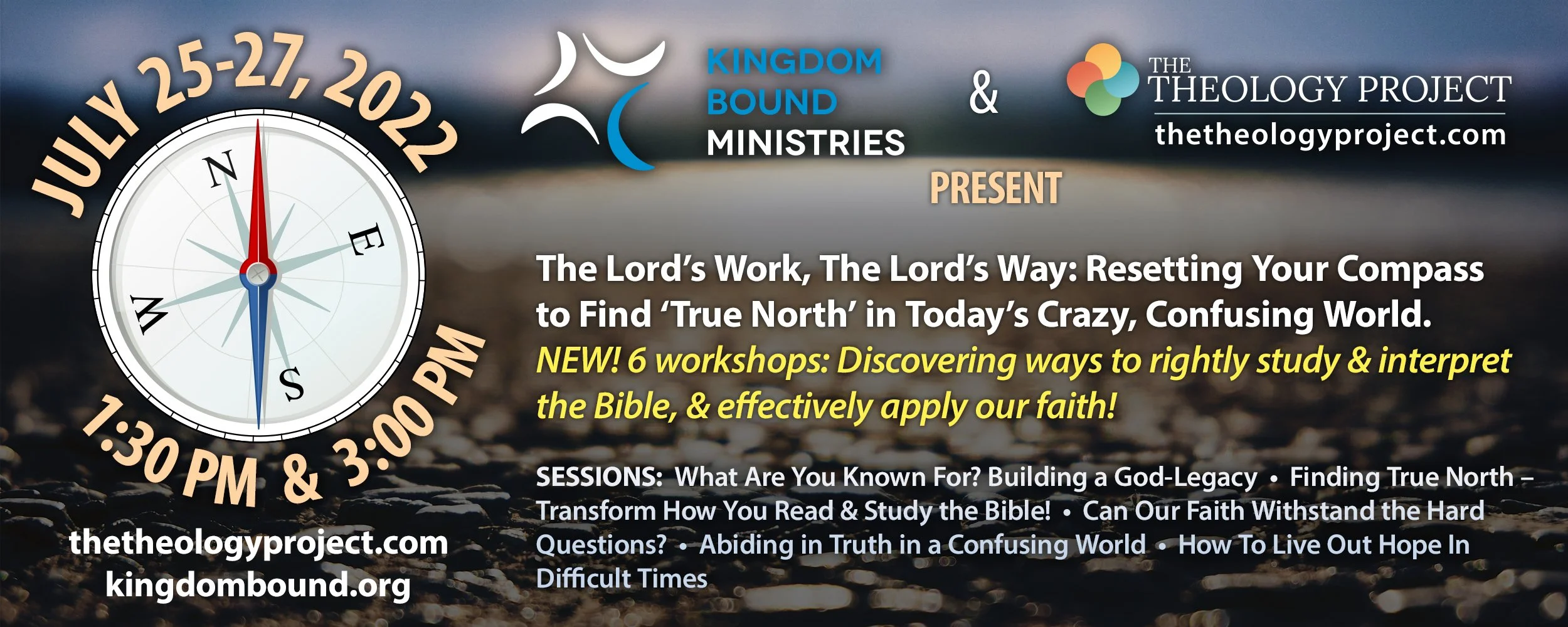 JULY 25-27, 2022

N
E
S
W

1:30 PM & 3:00 PM

thetheologyproject.com
kingdombound.org

KINGDOM BOUND MINISTRIES

&

THE THEOLOGY PROJECT
thetheologyproject.com

PRESENT

The Lord's Work, The Lord's Way: Resetting Your Compass to Find 'True North' in Today's Crazy, Confusing World.
NEW! 6 workshops: Discovering ways to rightly study & interpret the Bible, & effectively apply our faith!

SESSIONS: What Are You Known For? Building a God-Legacy • Finding True North – Transform How You Read & Study the Bible! • Can Our Faith Withstand the Hard Questions? • Abiding in Truth in a Confusing World • How To Live Out Hope In Difficult Times